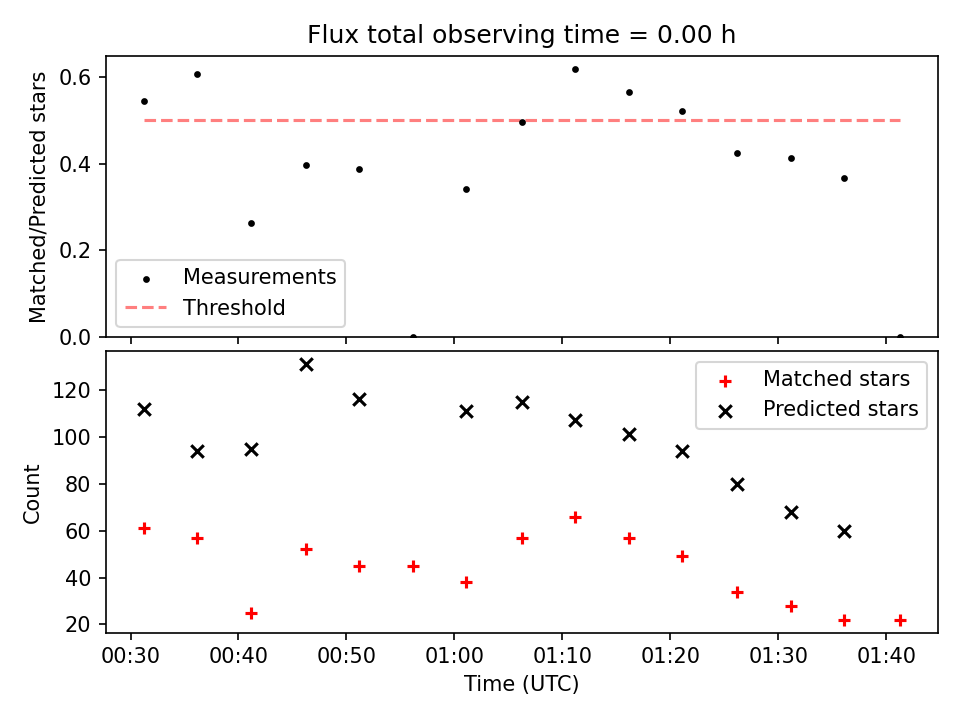 Flux total observing time = 0.00 h

Matched/Predicted stars

0.6
0.4
0.2
0.0

Measurements
Threshold

Count

120
100
80
60
40
20

Matched stars
Predicted stars

00:30 00:40 00:50 01:00 01:10 01:20 01:30 01:40

Time (UTC)